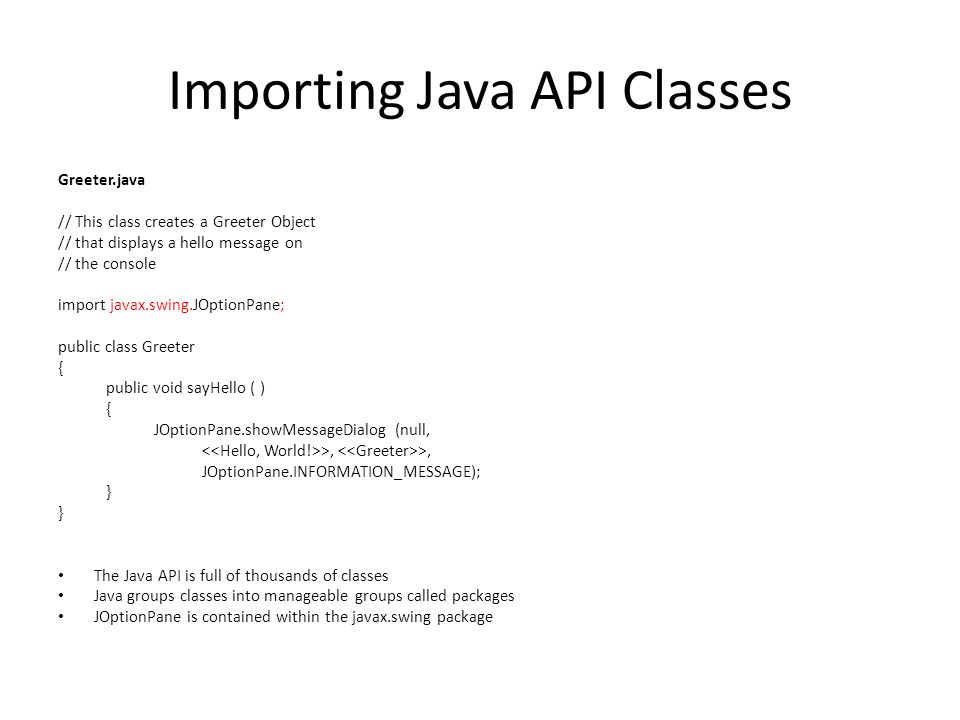 Importing Java API Classes

Greeter.java

// This class creates a Greeter Object
// that displays a hello message on
// the console

import javax.swing.JOptionPane;

public class Greeter
{
public void sayHello ( )
{
JOptionPane.showMessageDialog (null,
<<Hello, World!>>, <<Greeter>>,
JOptionPane.INFORMATION_MESSAGE);
}
}

• The Java API is full of thousands of classes
• Java groups classes into manageable groups called packages
• JOptionPane is contained within the javax.swing package